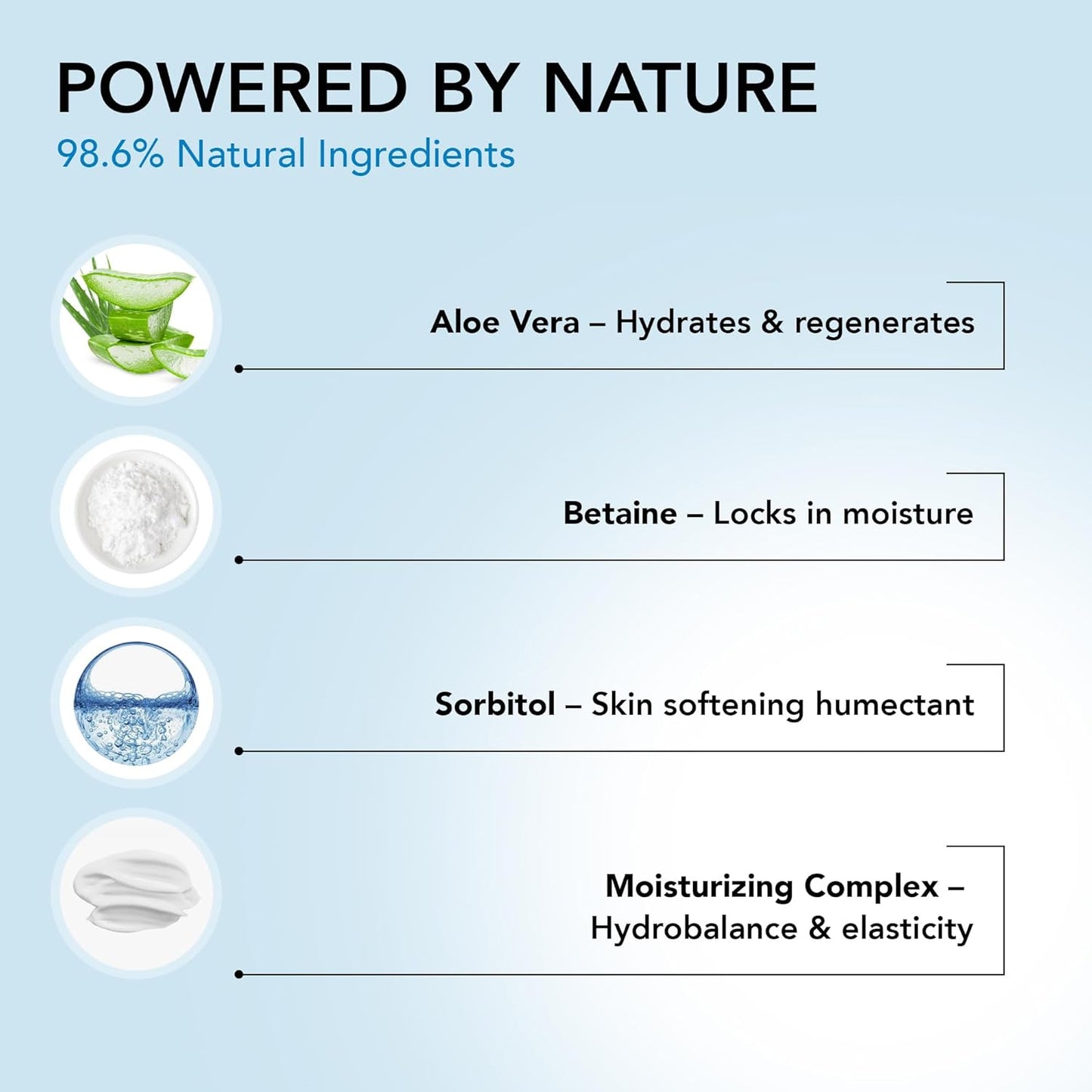 POWERED BY NATURE
98.6% Natural Ingredients

Aloe Vera – Hydrates & regenerates

Betaine – Locks in moisture

Sorbitol – Skin softening humectant

Moisturizing Complex – Hydrobalance & elasticity